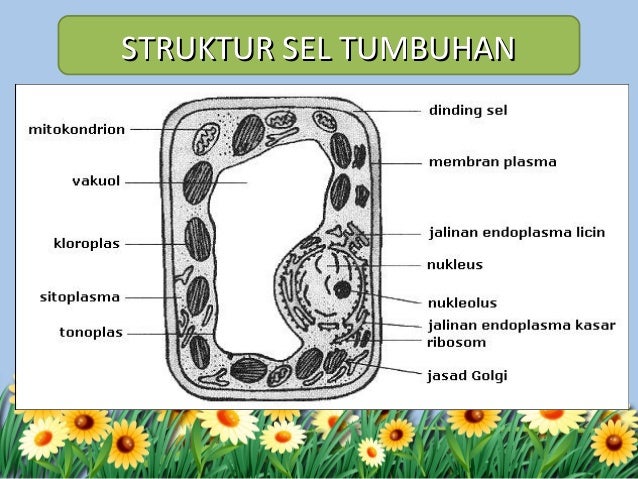 STRUKTUR SEL TUMBUHAN

mitokondrion
vakuol
kloroplas
sitoplasma
tonoplas

dinding sel
membran plasma
jalinan endoplasma licin
nukleus
nukleolus
jalinan endoplasma kasar
ribosom
jasad Golgi